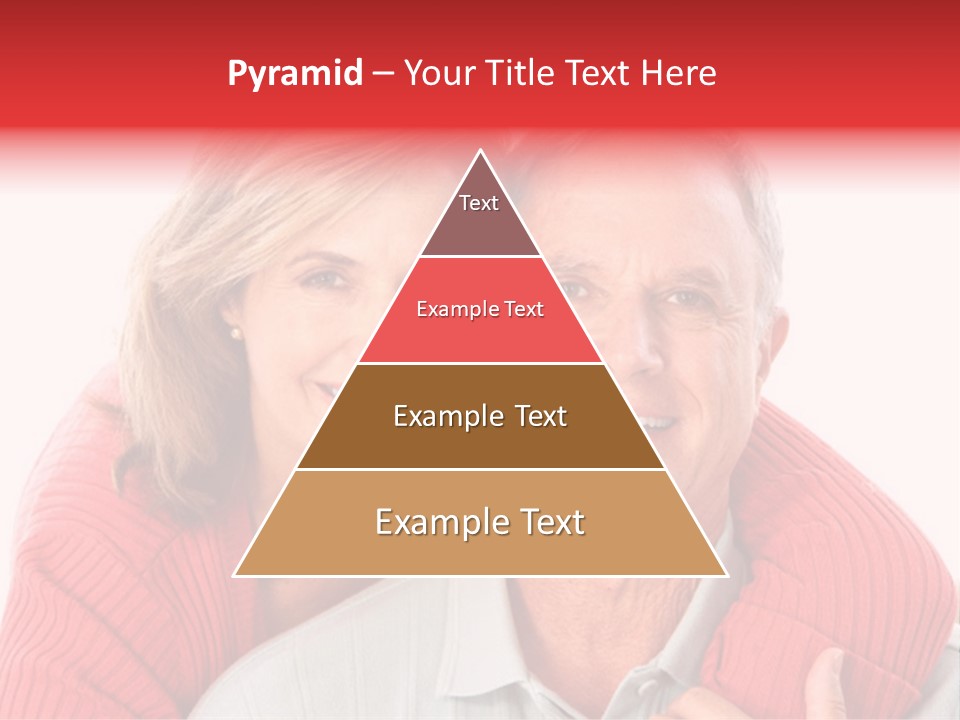 Pyramid – Your Title Text Here

Text

Example Text

Example Text

Example Text